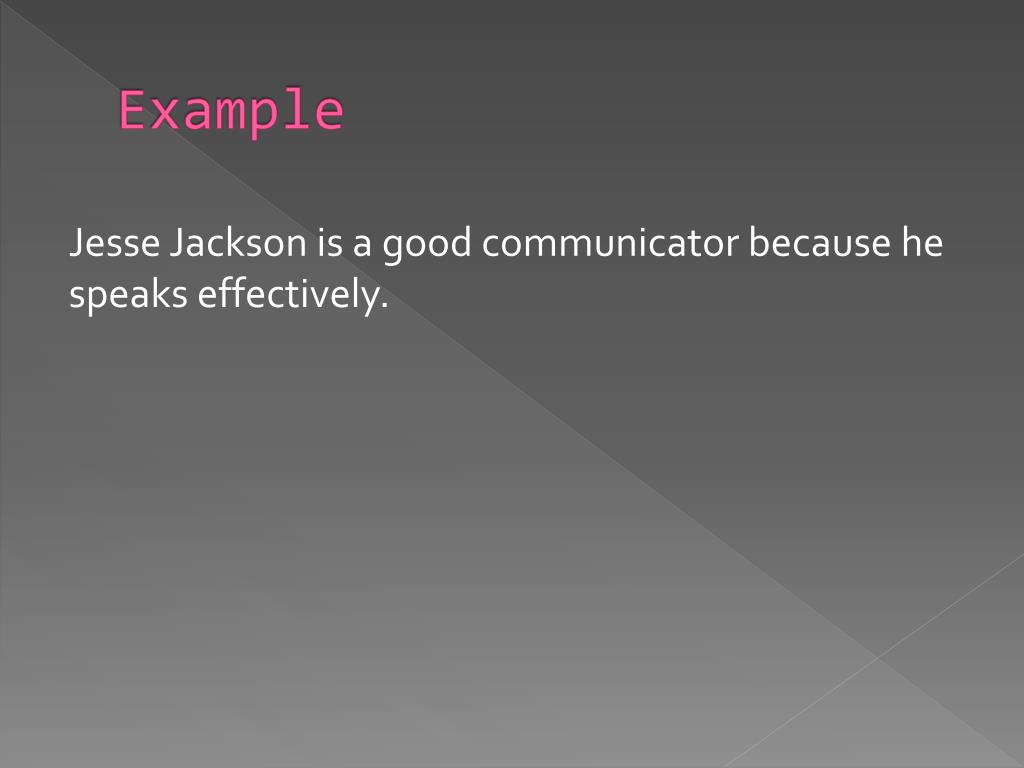 Example

Jesse Jackson is a good communicator because he speaks effectively.